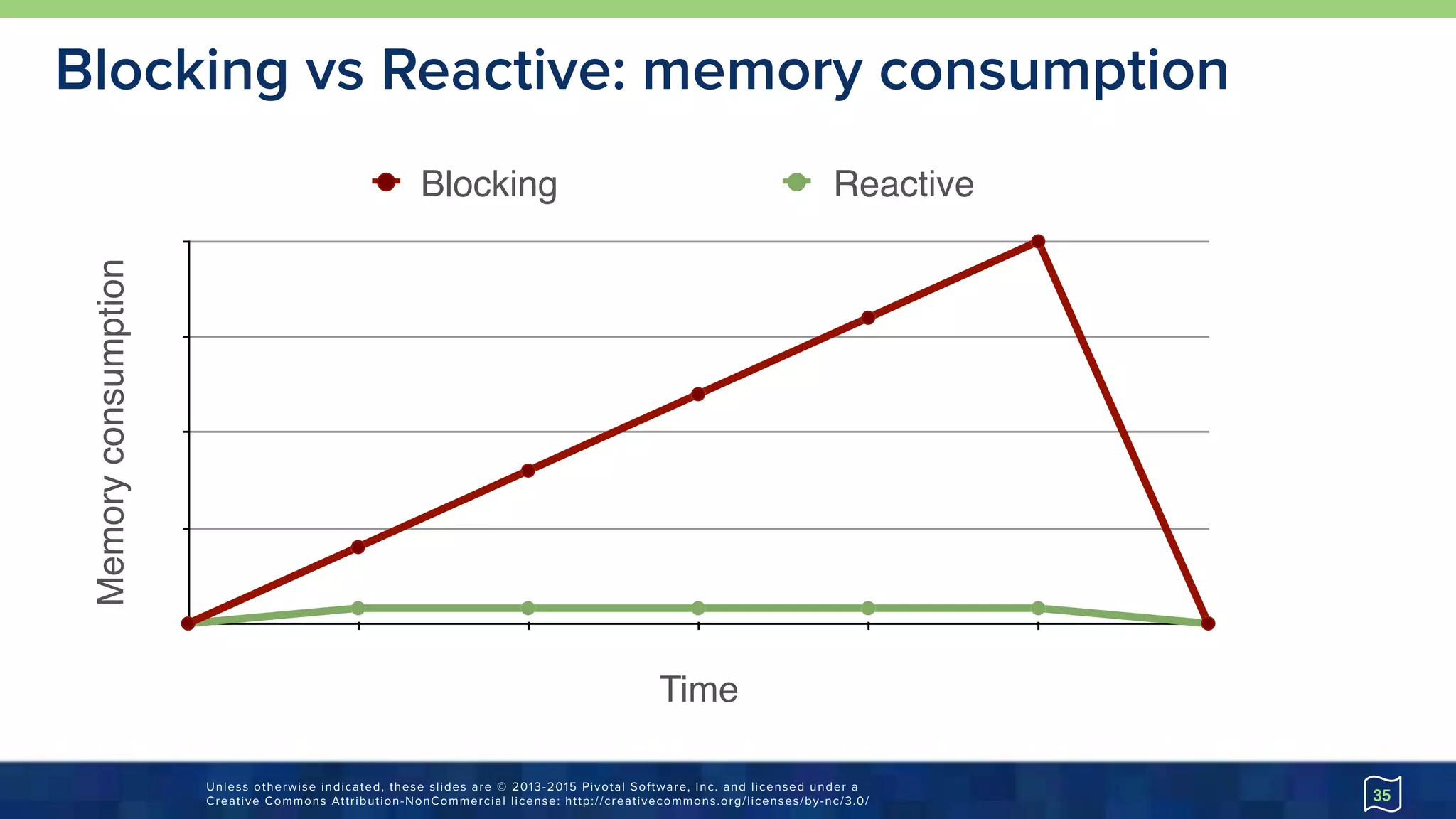 Blocking vs Reactive: memory consumption

Blocking Reactive

Memory consumption

Time

Unless otherwise indicated, these slides are © 2013-2015 Pivotal Software, Inc. and licensed under a Creative Commons Attribution-NonCommercial license: http://creativecommons.org/licenses/by-nc/3.0/

35